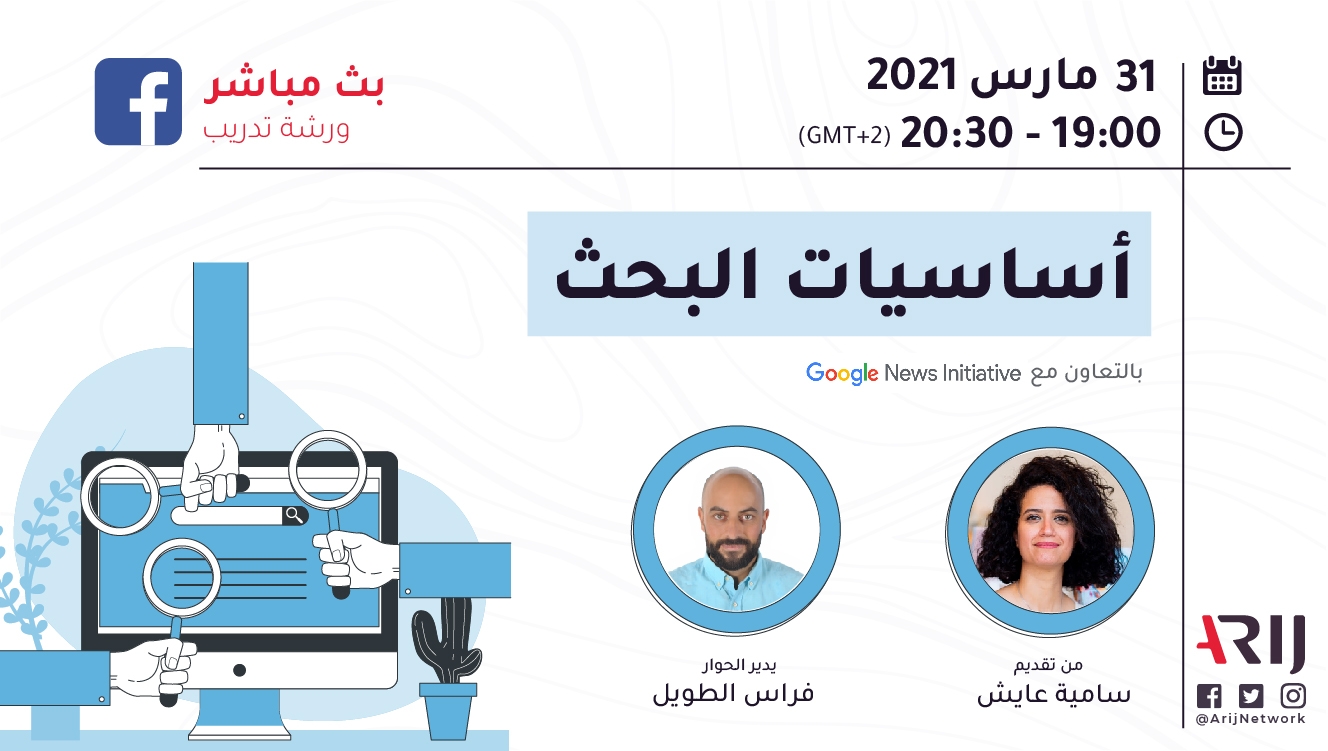 31 مارس 2021
19:00 - 20:30 (GMT+2)

بث مباشر
ورشة تدريب

أساسيات البحث

بالتعاون مع Google News Initiative

من تقديم
سامية عايش

يدير الحوار
فراس الطويل

ARIJ
@ArijNetwork